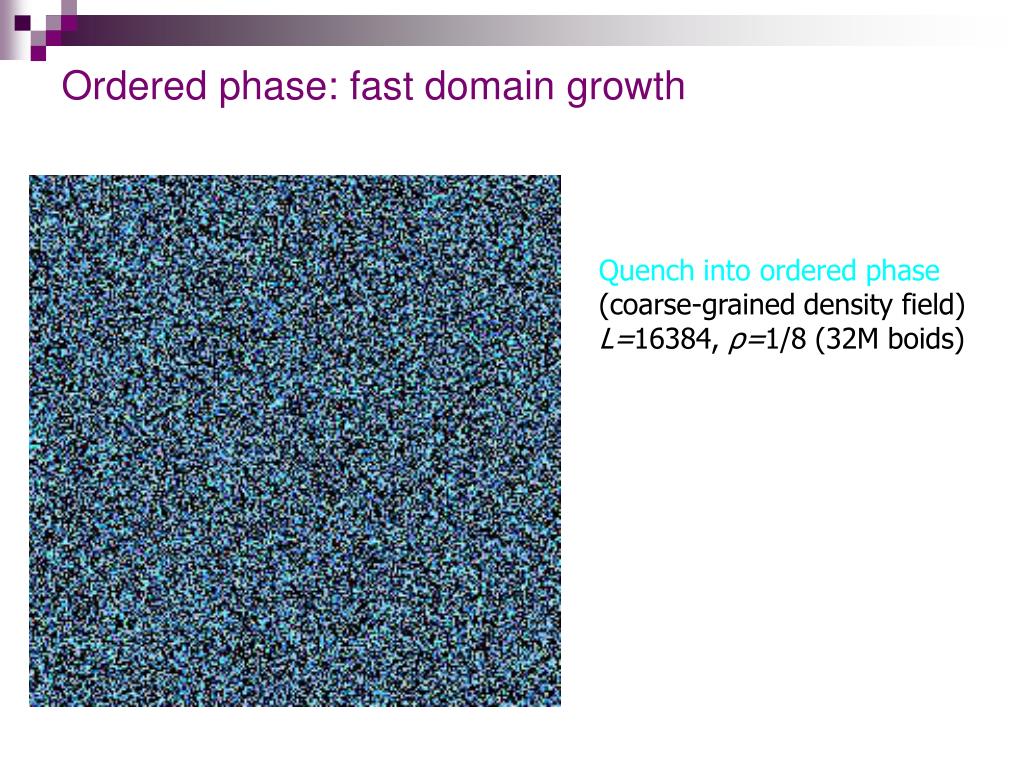 Ordered phase: fast domain growth

Quench into ordered phase
(coarse-grained density field)
$L$=16384, $\rho$=1/8 (32M boids)